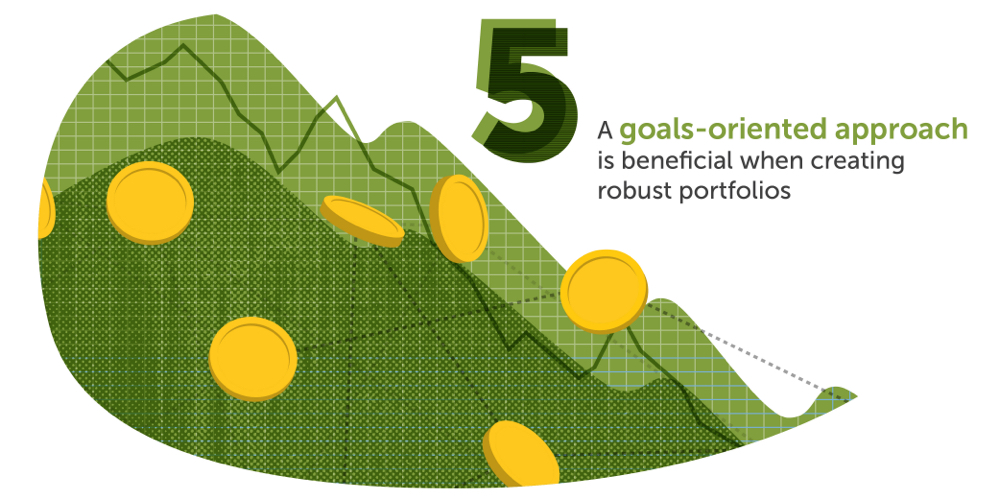 5

A goals-oriented approach is beneficial when creating robust portfolios